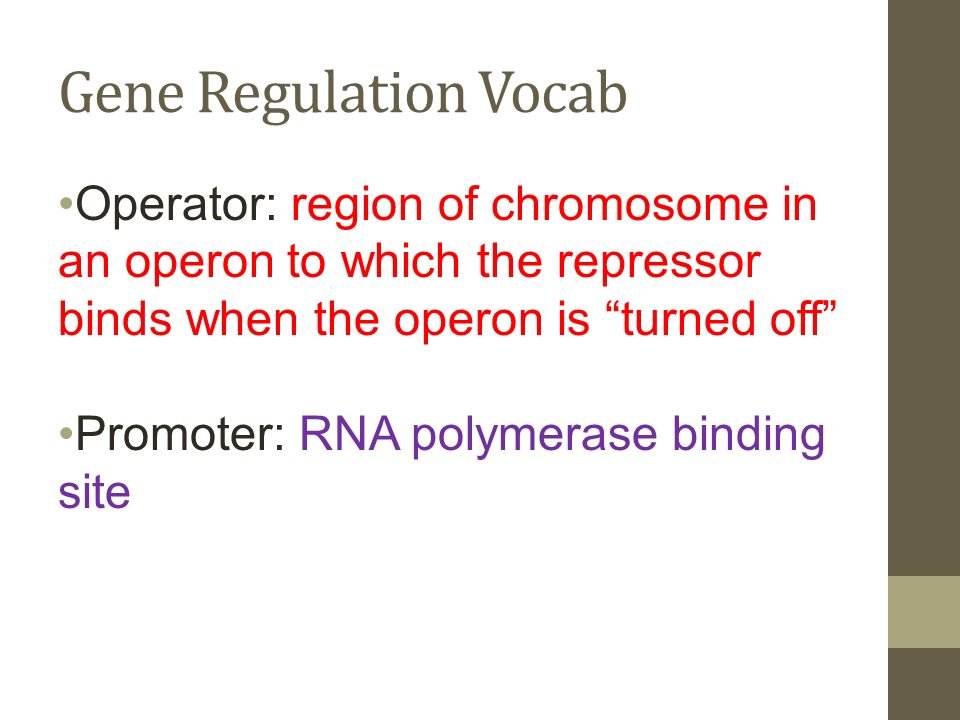 Gene Regulation Vocab

•Operator: region of chromosome in an operon to which the repressor binds when the operon is “turned off”

•Promoter: RNA polymerase binding site